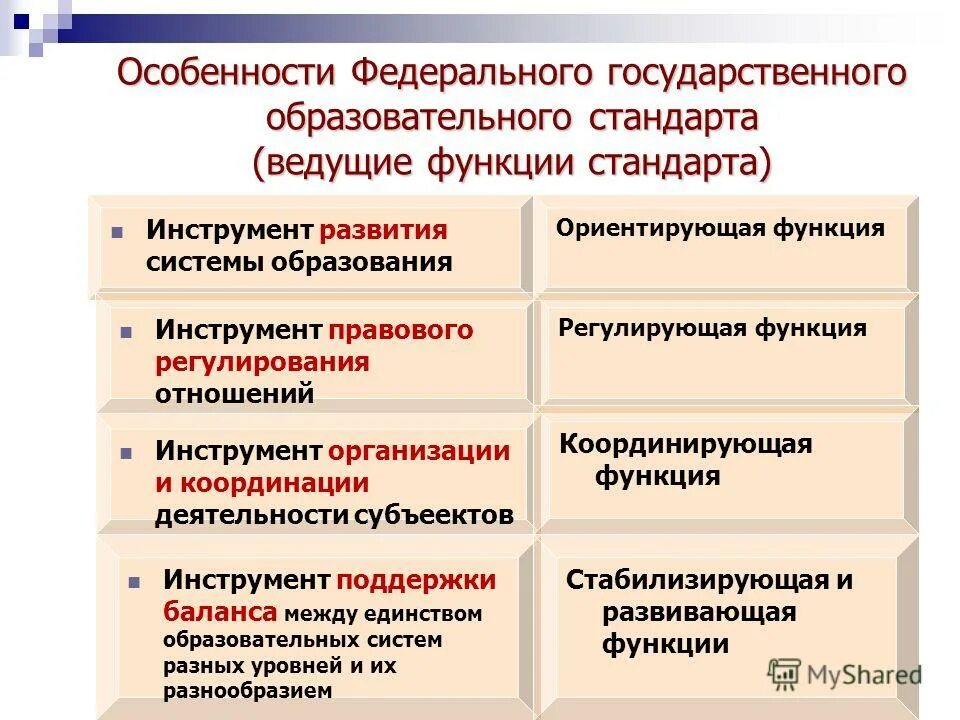 Особенности Федерального государственного образовательного стандарта (ведущие функции стандарта)

| | |
|---|---|
| Инструмент развития системы образования | Ориентирующая функция |
| Инструмент правового регулирования отношений | Регулирующая функция |
| Инструмент организации и координации деятельности субъеектов | Координирующая функция |
| Инструмент поддержки баланса между единством образовательных систем разных уровней и их разнообразием | Стабилизирующая и развивающая функции |

MyShared